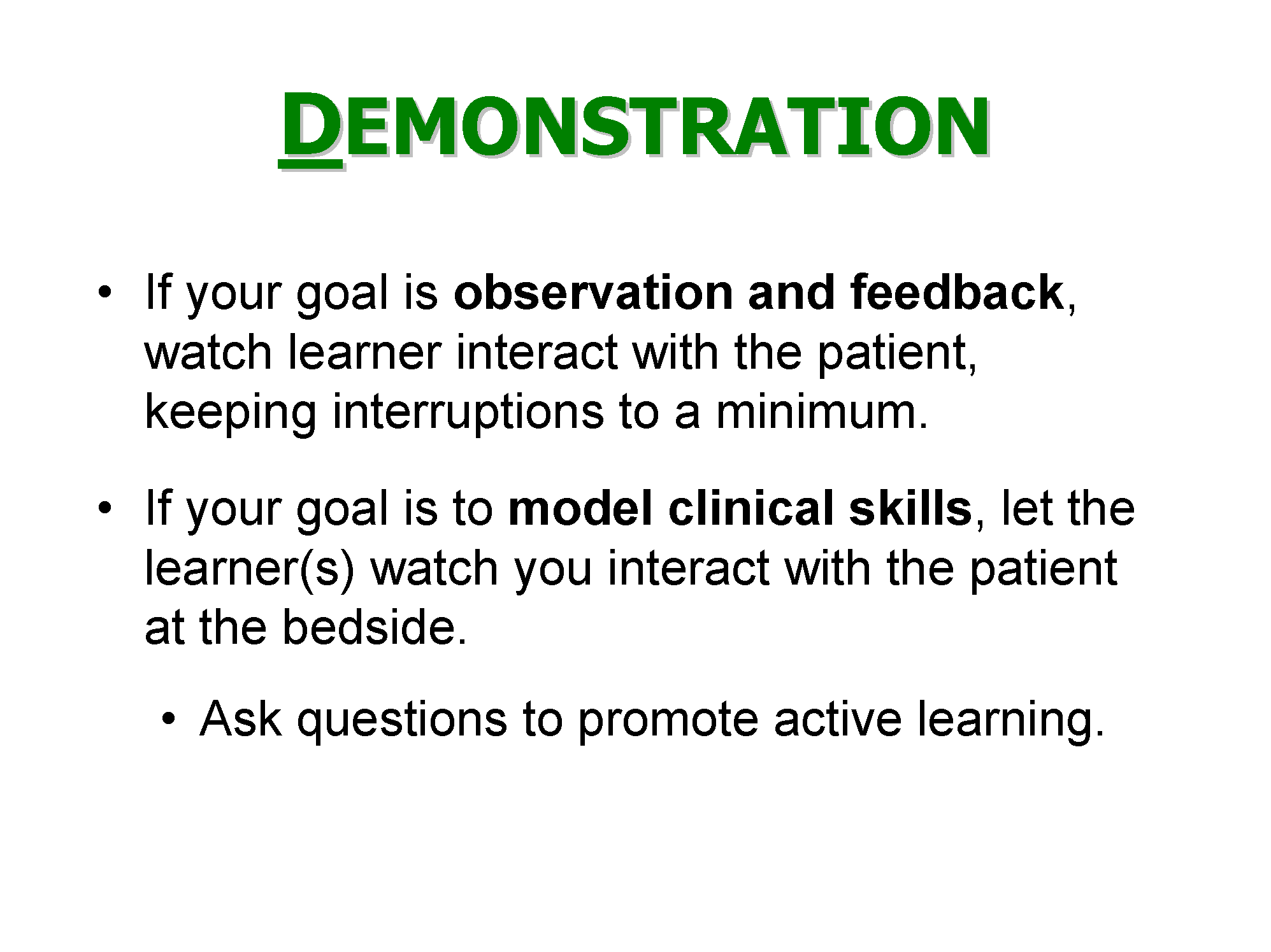 DEMONSTRATION

• If your goal is observation and feedback, watch learner interact with the patient, keeping interruptions to a minimum.

• If your goal is to model clinical skills, let the learner(s) watch you interact with the patient at the bedside.

• Ask questions to promote active learning.